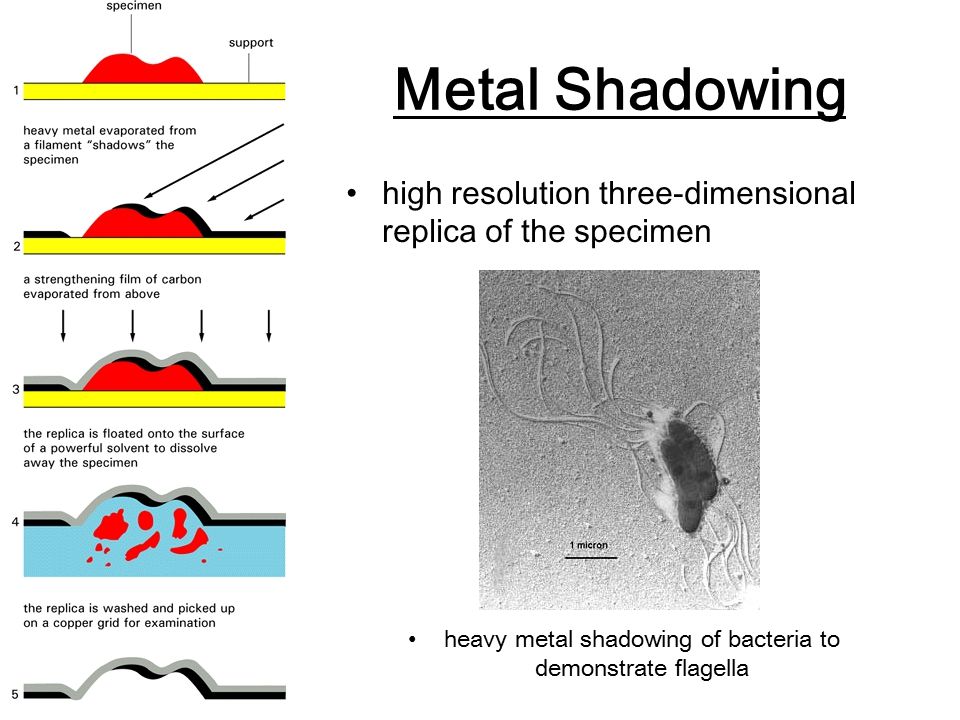 specimen

support

1

heavy metal evaporated from a filament "shadows" the specimen

2

a strengthening film of carbon evaporated from above

3

the replica is floated onto the surface of a powerful solvent to dissolve away the specimen

4

the replica is washed and picked up on a copper grid for examination

5

Metal Shadowing

• high resolution three-dimensional replica of the specimen

1 micron

• heavy metal shadowing of bacteria to demonstrate flagella